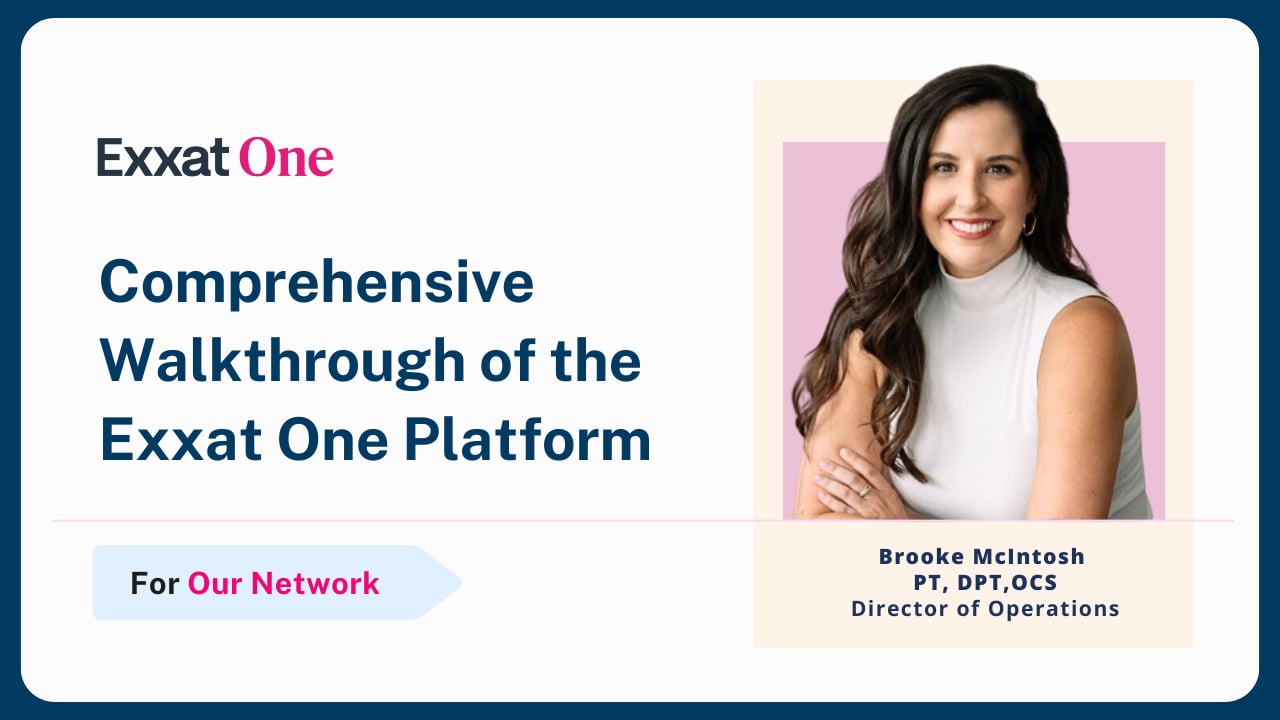 Exxat One

Comprehensive Walkthrough of the Exxat One Platform

For Our Network

Brooke McIntosh
PT, DPT,OCS
Director of Operations